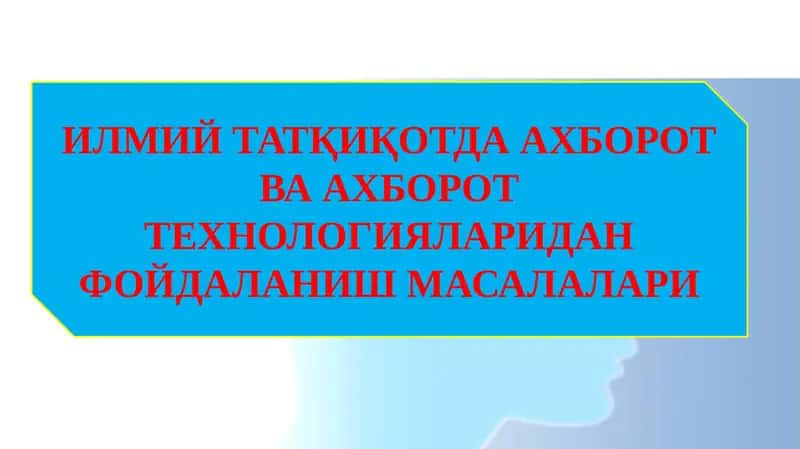 ИЛМИЙ ТАТҚИҚОТДА АХБОРОТ ВА АХБОРОТ ТЕХНОЛОГИЯЛАРИДАН ФОЙДАЛАНИШ МАСАЛАЛАРИ